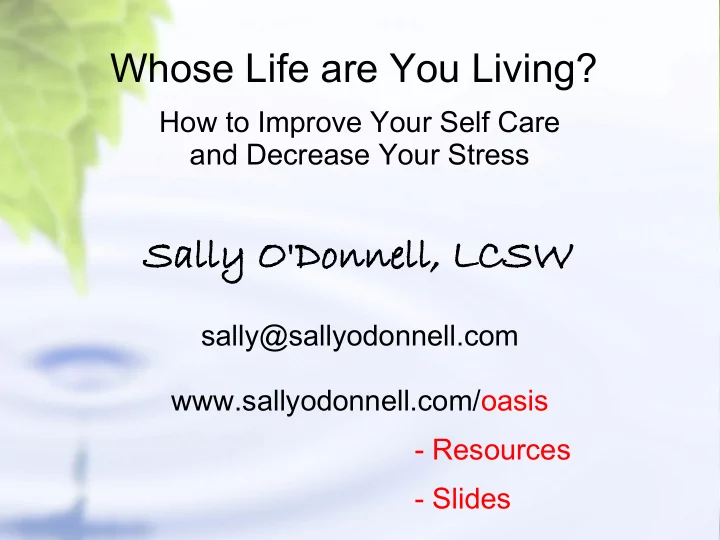 Whose Life are You Living?

How to Improve Your Self Care and Decrease Your Stress

Sally O'Donnell, LCSW

sally@sallyodonnell.com

www.sallyodonnell.com/oasis

- Resources

- Slides